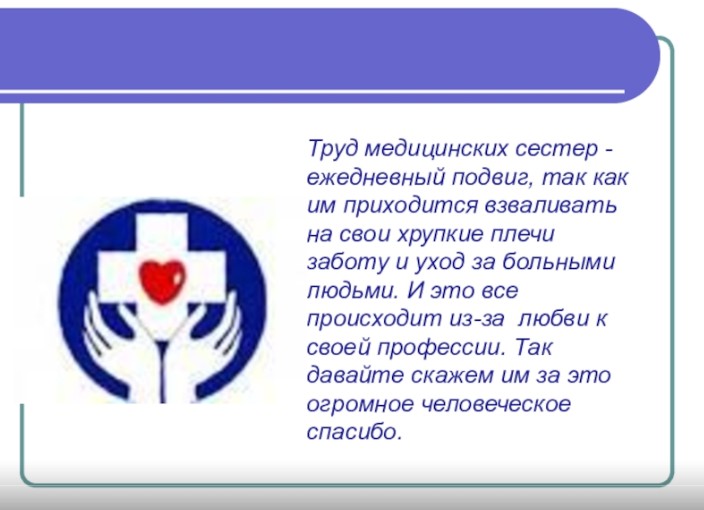 Труд медицинских сестер - ежедневный подвиг, так как им приходится взваливать на свои хрупкие плечи заботу и уход за больными людьми. И это все происходит из-за любви к своей профессии. Так давайте скажем им за это огромное человеческое спасибо.